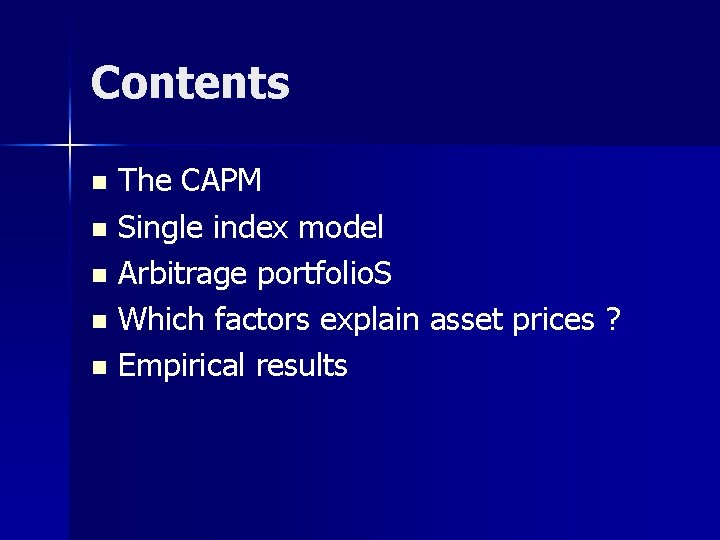 Contents

- The CAPM
- Single index model
- Arbitrage portfolioS
- Which factors explain asset prices ?
- Empirical results